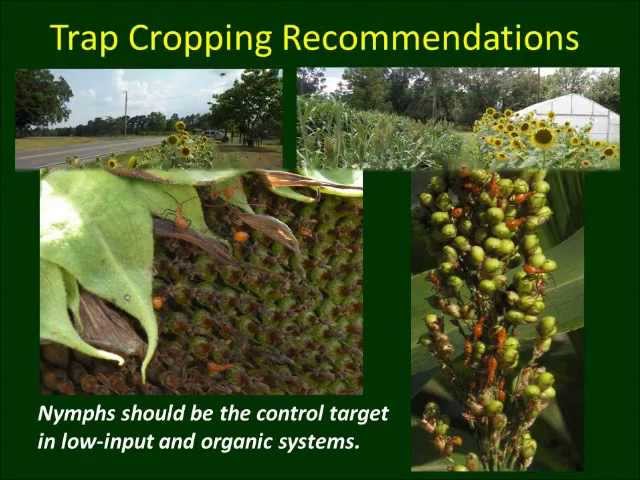 Trap Cropping Recommendations

Nymphs should be the control target in low-input and organic systems.